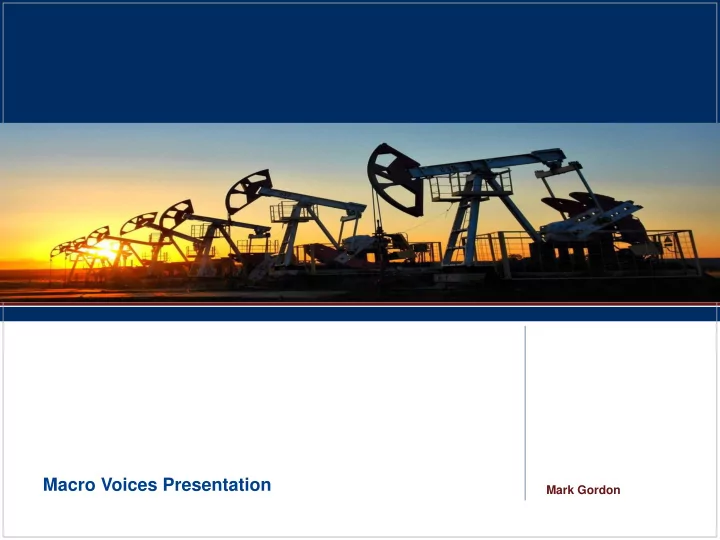 Macro Voices Presentation

Mark Gordon